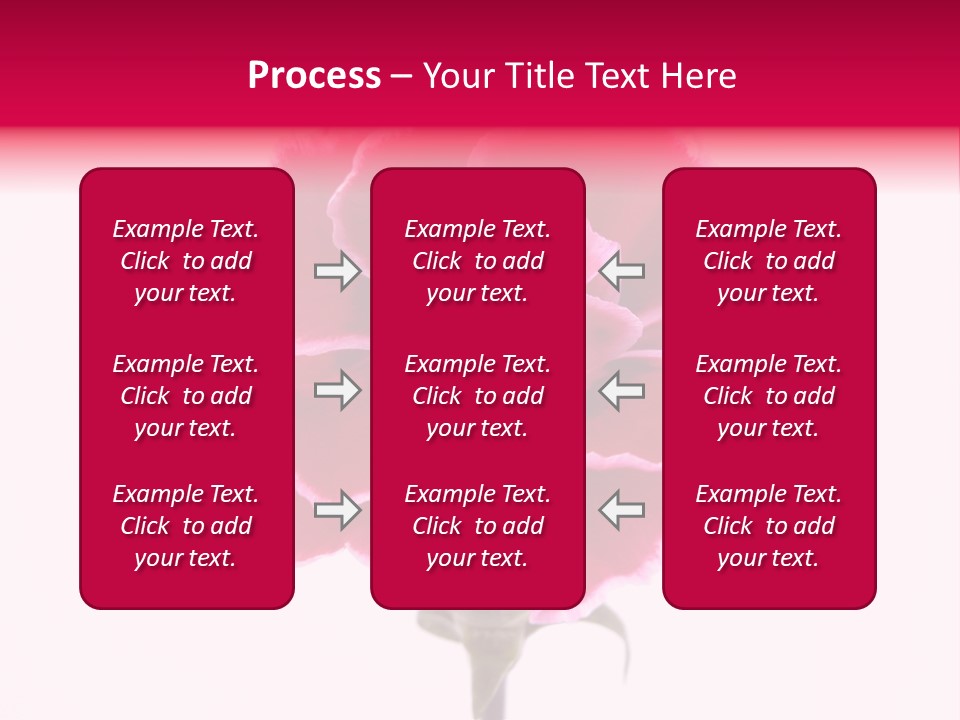 Process – Your Title Text Here

Example Text. Click to add your text.

Example Text. Click to add your text.

Example Text. Click to add your text.

Example Text. Click to add your text.

Example Text. Click to add your text.

Example Text. Click to add your text.

Example Text. Click to add your text.

Example Text. Click to add your text.

Example Text. Click to add your text.